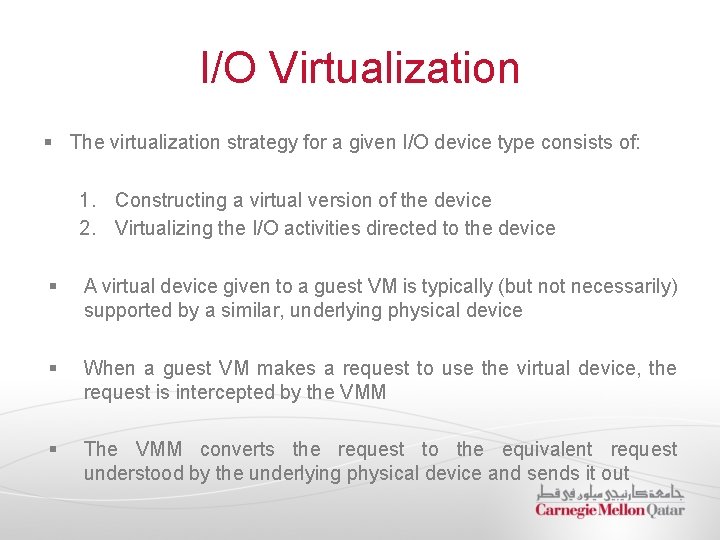 I/O Virtualization

▪ The virtualization strategy for a given I/O device type consists of:

1. Constructing a virtual version of the device
2. Virtualizing the I/O activities directed to the device

▪ A virtual device given to a guest VM is typically (but not necessarily) supported by a similar, underlying physical device

▪ When a guest VM makes a request to use the virtual device, the request is intercepted by the VMM

▪ The VMM converts the request to the equivalent request understood by the underlying physical device and sends it out

جامعة كارنيجي ميلون في قطر
Carnegie Mellon Qatar